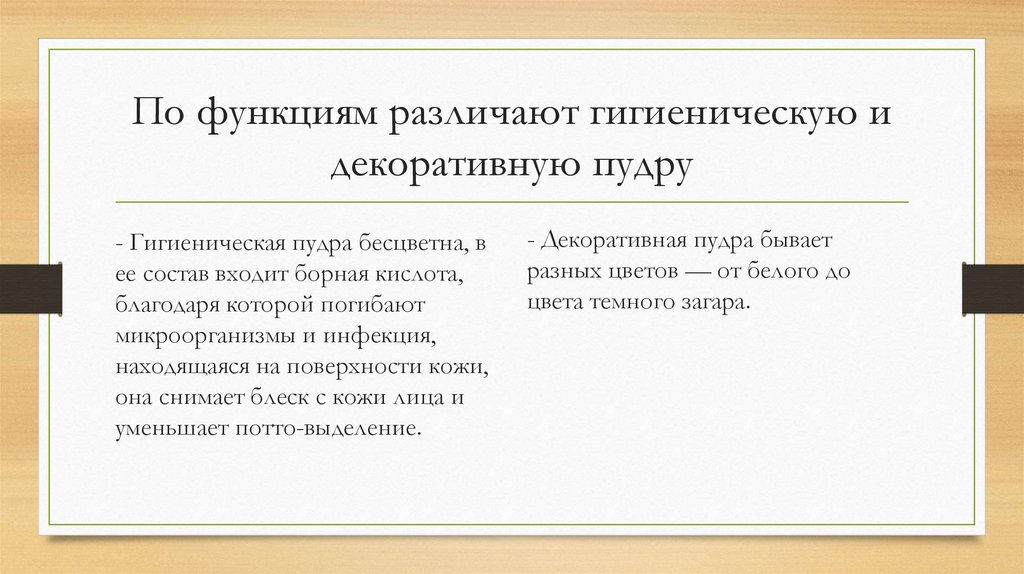 По функциям различают гигиеническую и декоративную пудру

- Гигиеническая пудра бесцветна, в ее состав входит борная кислота, благодаря которой погибают микроорганизмы и инфекция, находящаяся на поверхности кожи, она снимает блеск с кожи лица и уменьшает потто-выделение.

- Декоративная пудра бывает разных цветов — от белого до цвета темного загара.